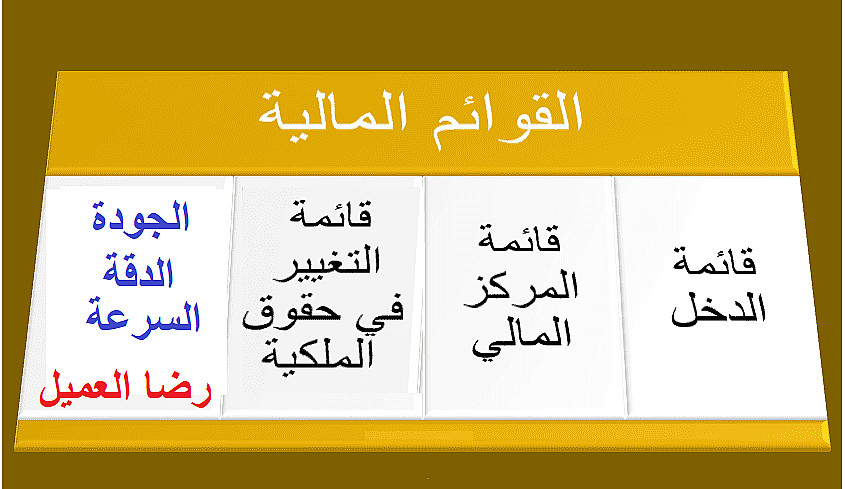 القوائم المالية

قائمة الدخل

قائمة المركز المالي

قائمة التغيير في حقوق الملكية

الجودة
الدقة
السرعة
رضا العميل